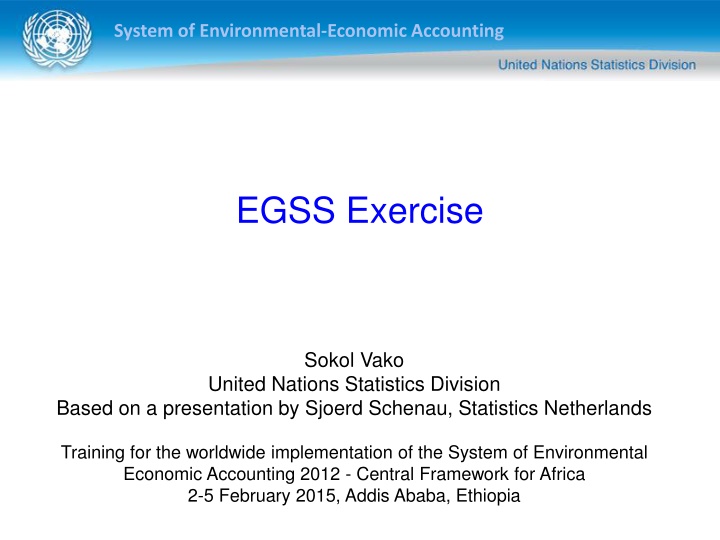 System of Environmental-Economic Accounting

United Nations Statistics Division

EGSS Exercise

Sokol Vako
United Nations Statistics Division
Based on a presentation by Sjoerd Schenau, Statistics Netherlands

Training for the worldwide implementation of the System of Environmental Economic Accounting 2012 - Central Framework for Africa
2-5 February 2015, Addis Ababa, Ethiopia